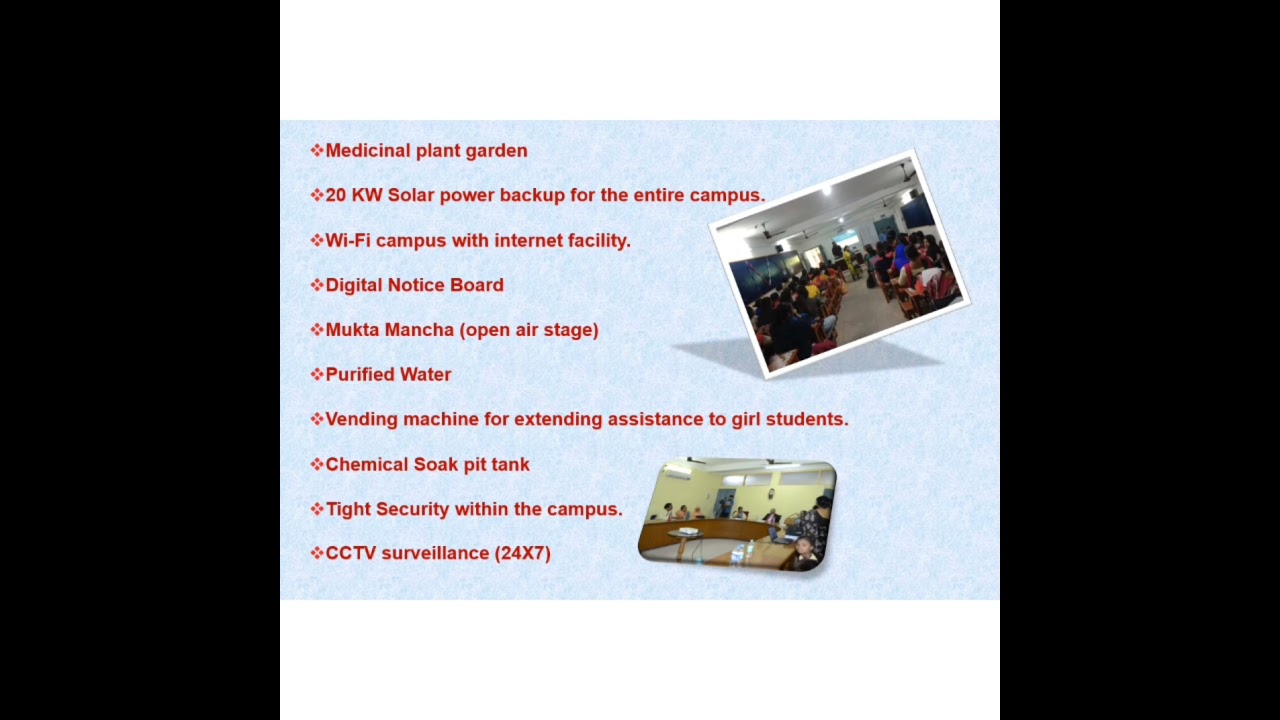 ❖Medicinal plant garden

❖20 KW Solar power backup for the entire campus.

❖Wi-Fi campus with internet facility.

❖Digital Notice Board

❖Mukta Mancha (open air stage)

❖Purified Water

❖Vending machine for extending assistance to girl students.

❖Chemical Soak pit tank

❖Tight Security within the campus.

❖CCTV surveillance (24X7)